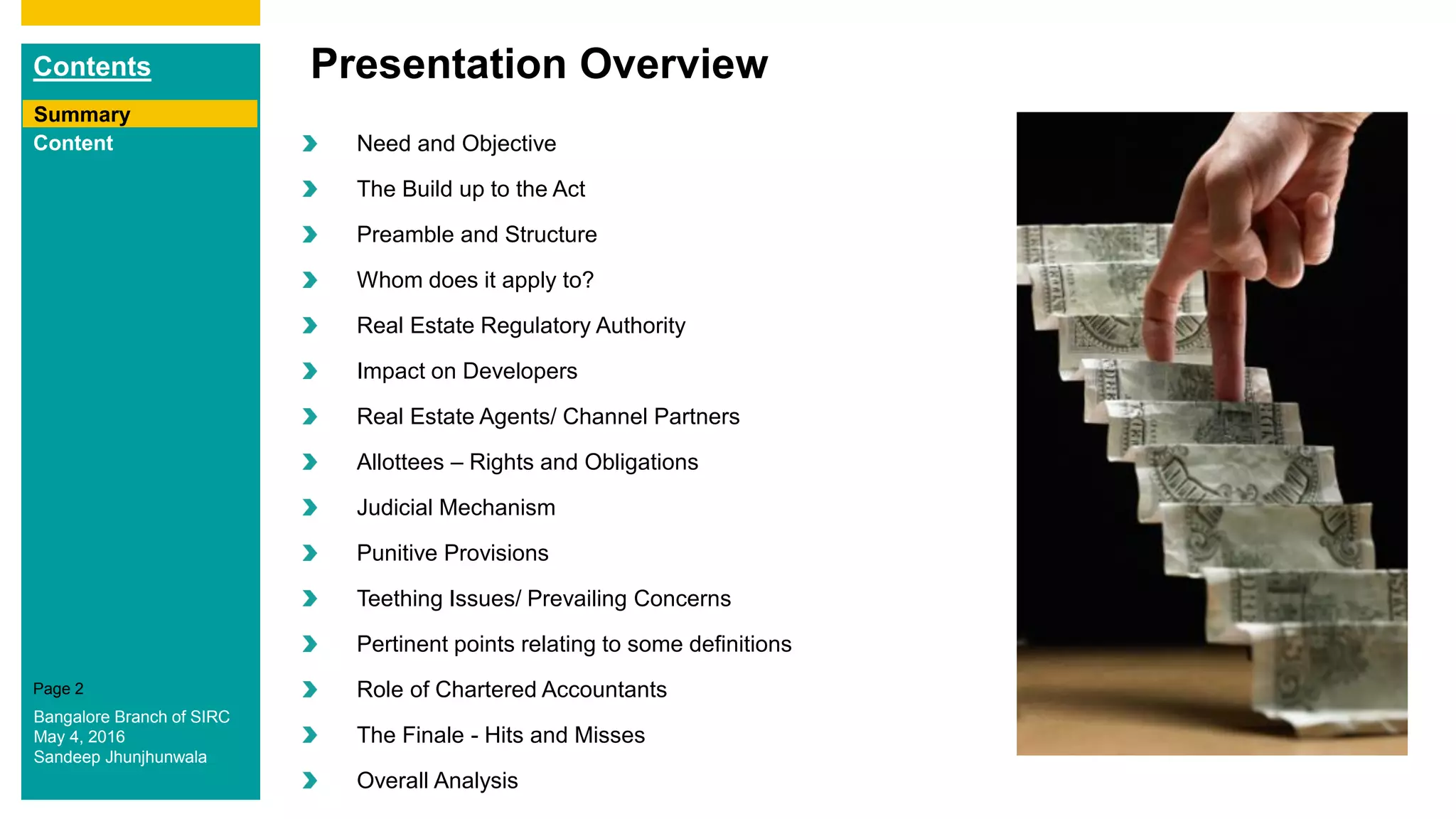 Contents

Summary
Content

Page 2

Bangalore Branch of SIRC
May 4, 2016
Sandeep Jhunjhunwala

Presentation Overview

Need and Objective

The Build up to the Act

Preamble and Structure

Whom does it apply to?

Real Estate Regulatory Authority

Impact on Developers

Real Estate Agents/ Channel Partners

Allottees – Rights and Obligations

Judicial Mechanism

Punitive Provisions

Teething Issues/ Prevailing Concerns

Pertinent points relating to some definitions

Role of Chartered Accountants

The Finale - Hits and Misses

Overall Analysis